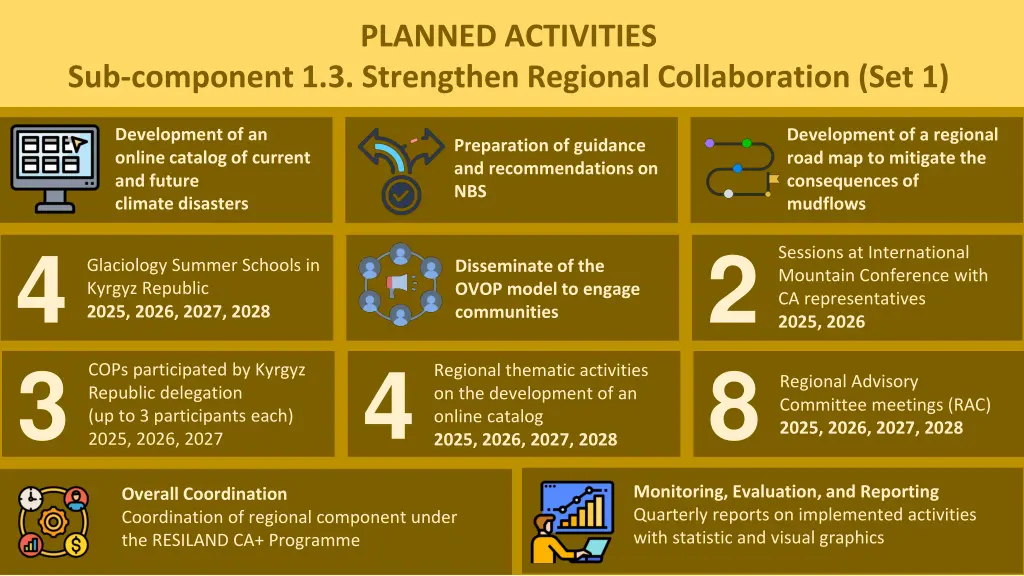 PLANNED ACTIVITIES
Sub-component 1.3. Strengthen Regional Collaboration (Set 1)

Development of an online catalog of current and future climate disasters

Preparation of guidance and recommendations on NBS

Development of a regional road map to mitigate the consequences of mudflows

4 Glaciology Summer Schools in Kyrgyz Republic
2025, 2026, 2027, 2028

Disseminate of the OVOP model to engage communities

2 Sessions at International Mountain Conference with CA representatives
2025, 2026

3 COPs participated by Kyrgyz Republic delegation (up to 3 participants each) 2025, 2026, 2027

4 Regional thematic activities on the development of an online catalog
2025, 2026, 2027, 2028

8 Regional Advisory Committee meetings (RAC)
2025, 2026, 2027, 2028

Overall Coordination
Coordination of regional component under the RESILAND CA+ Programme

Monitoring, Evaluation, and Reporting
Quarterly reports on implemented activities with statistic and visual graphics